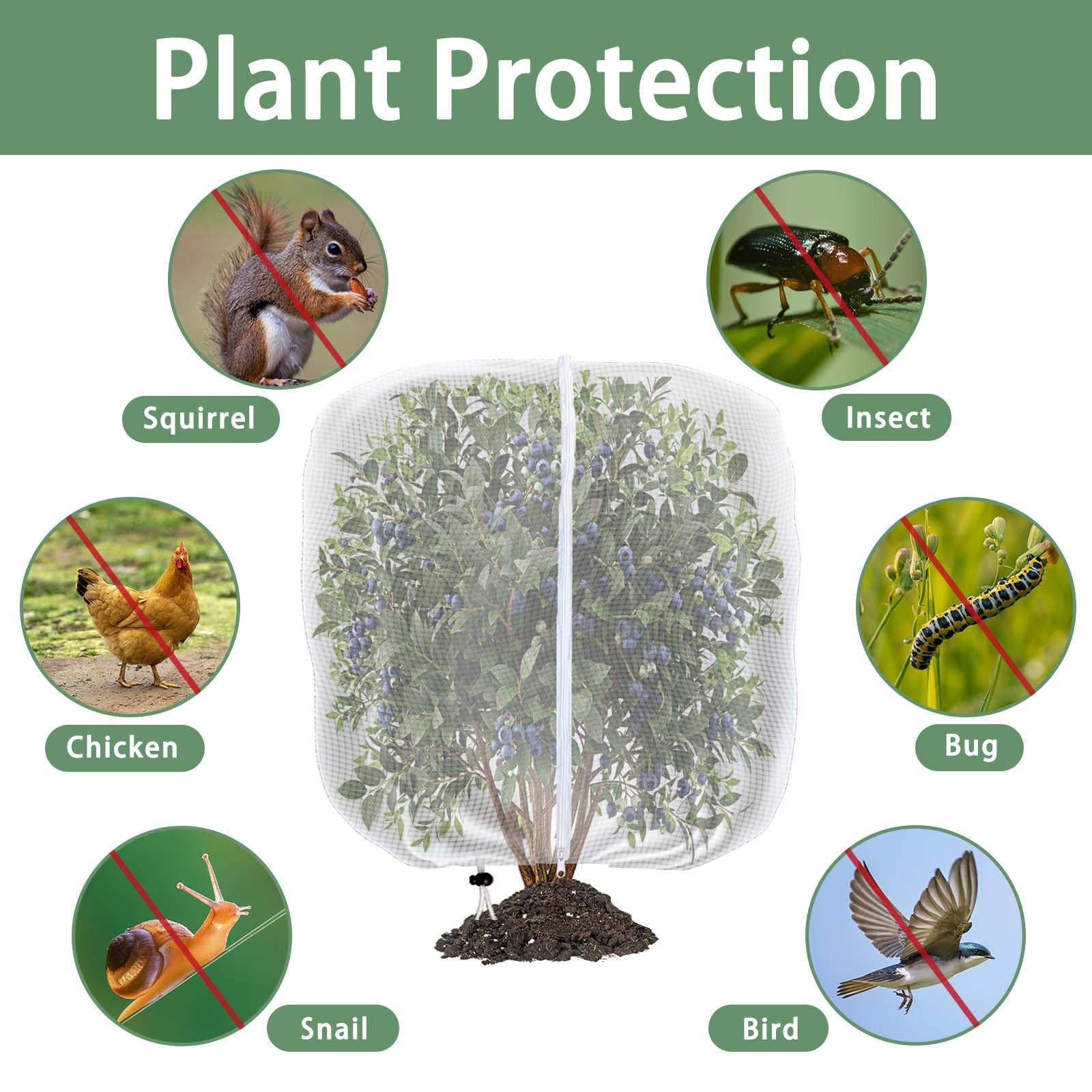 Plant Protection

Squirrel

Insect

Chicken

Bug

Snail

Bird